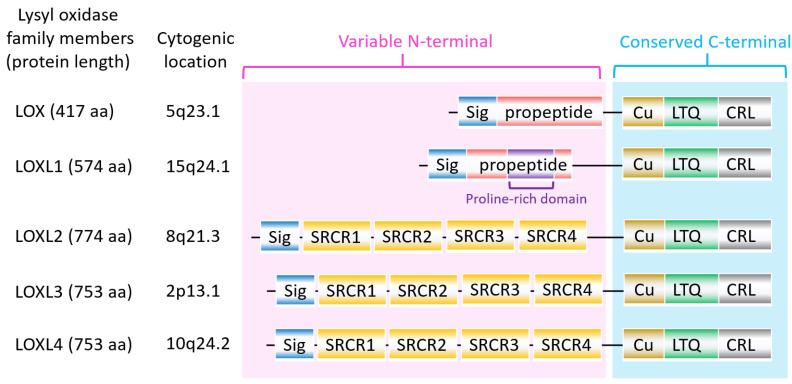 Lysyl oxidase family members (protein length)

Cytogenic location

Variable N-terminal

Conserved C-terminal

LOX (417 aa) 5q23.1 Sig propeptide Cu LTQ CRL

LOXL1 (574 aa) 15q24.1 Sig propeptide Cu LTQ CRL

Proline-rich domain

LOXL2 (774 aa) 8q21.3 Sig SRCR1 SRCR2 SRCR3 SRCR4 Cu LTQ CRL

LOXL3 (753 aa) 2p13.1 Sig SRCR1 SRCR2 SRCR3 SRCR4 Cu LTQ CRL

LOXL4 (753 aa) 10q24.2 Sig SRCR1 SRCR2 SRCR3 SRCR4 Cu LTQ CRL